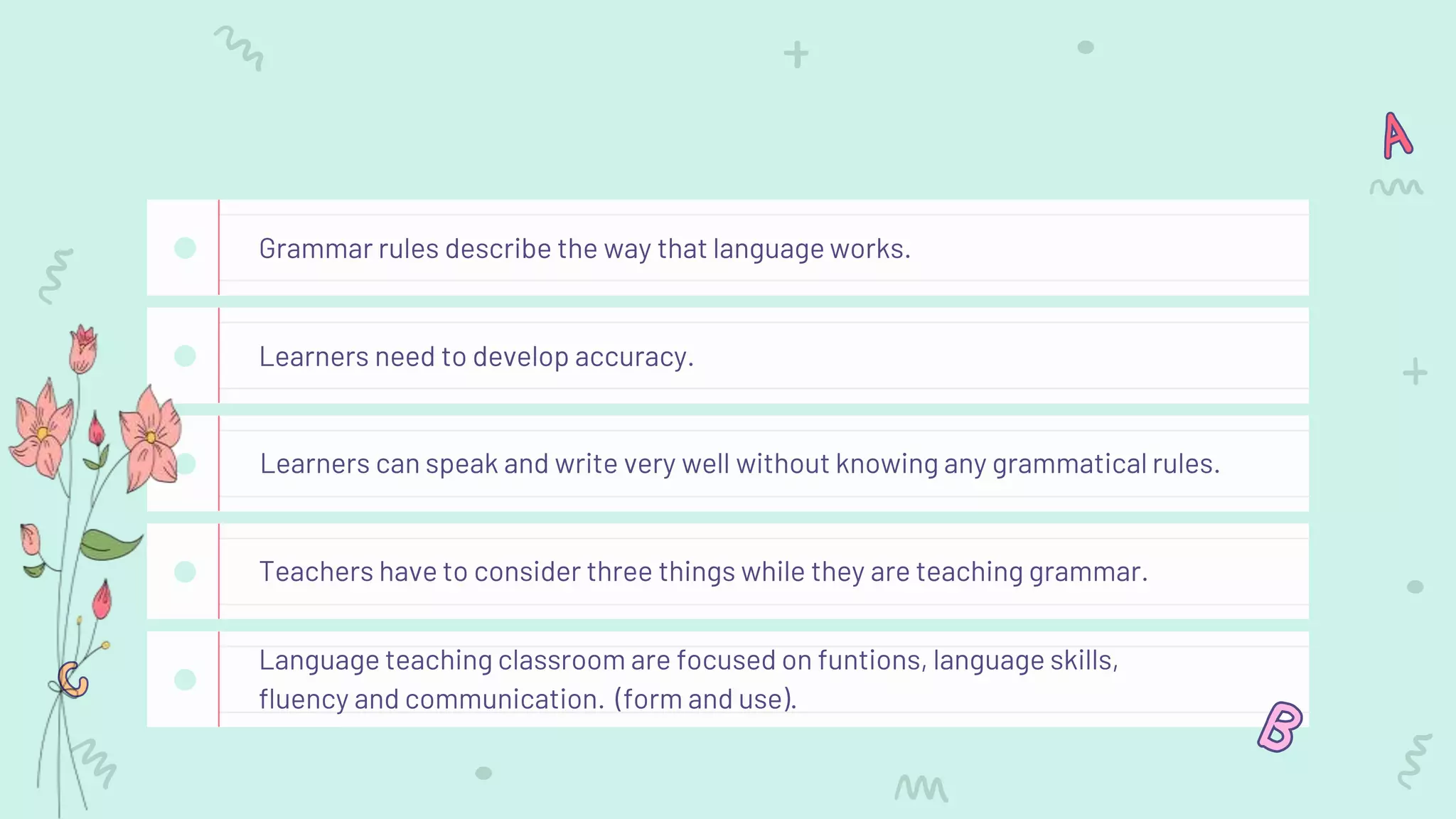 A

Grammar rules describe the way that language works.

Learners need to develop accuracy.

Learners can speak and write very well without knowing any grammatical rules.

Teachers have to consider three things while they are teaching grammar.

Language teaching classroom are focused on funtions, language skills, fluency and communication. (form and use).

C

B